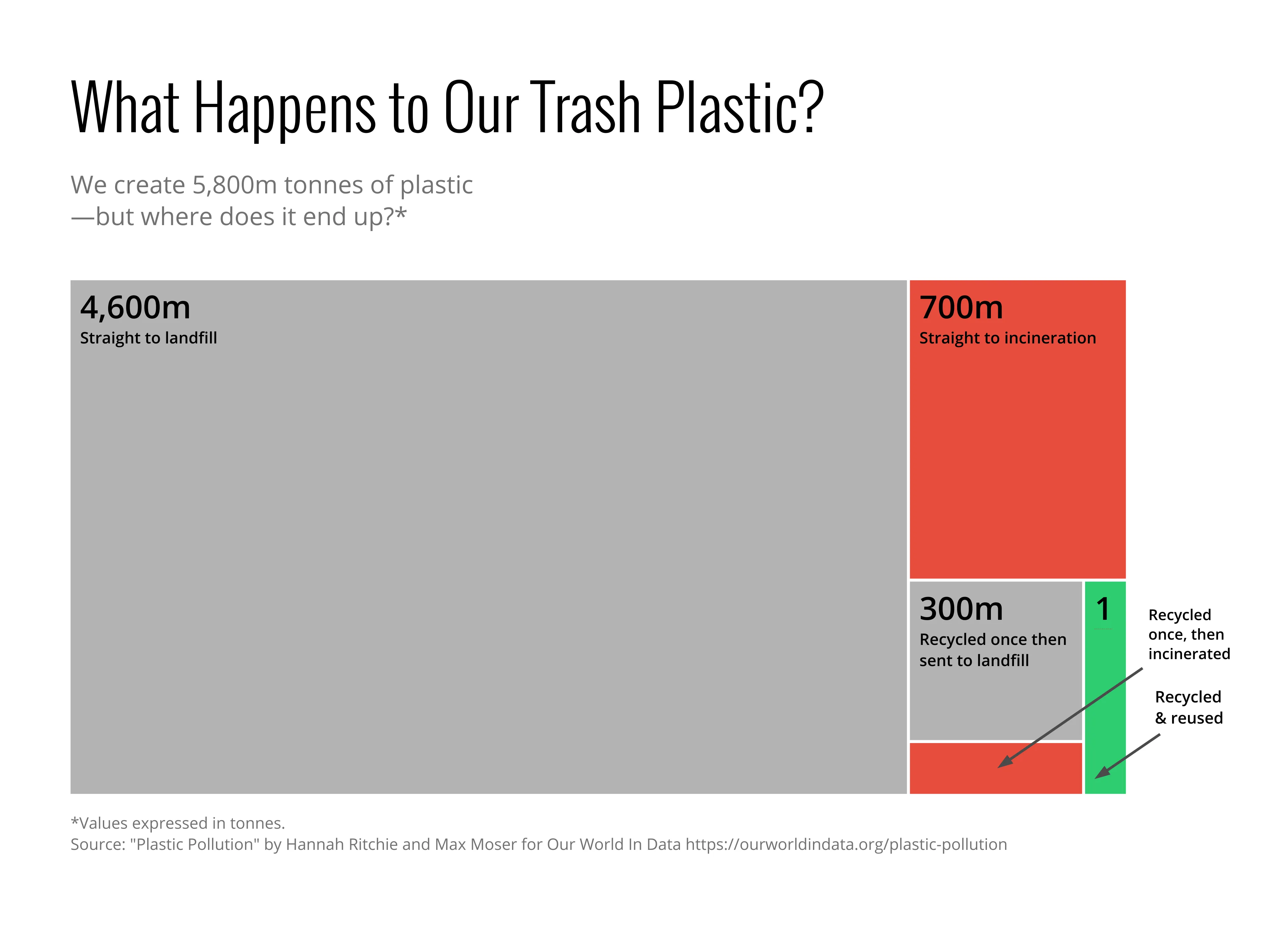 What Happens to Our Trash Plastic?

We create 5,800m tonnes of plastic
—but where does it end up?*

4,600m
Straight to landfill

700m
Straight to incineration

300m
Recycled once then sent to landfill

1

Recycled once, then incinerated

Recycled & reused

*Values expressed in tonnes.
Source: "Plastic Pollution" by Hannah Ritchie and Max Moser for Our World In Data https://ourworldindata.org/plastic-pollution